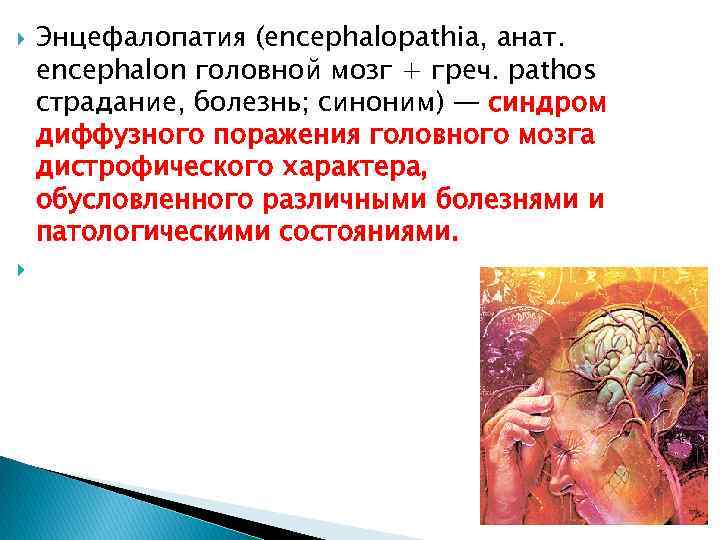 Энцефалопатия (encephalopathia, анат. encephalon головной мозг + греч. pathos страдание, болезнь; синоним) — синдром диффузного поражения головного мозга дистрофического характера, обусловленного различными болезнями и патологическими состояниями.